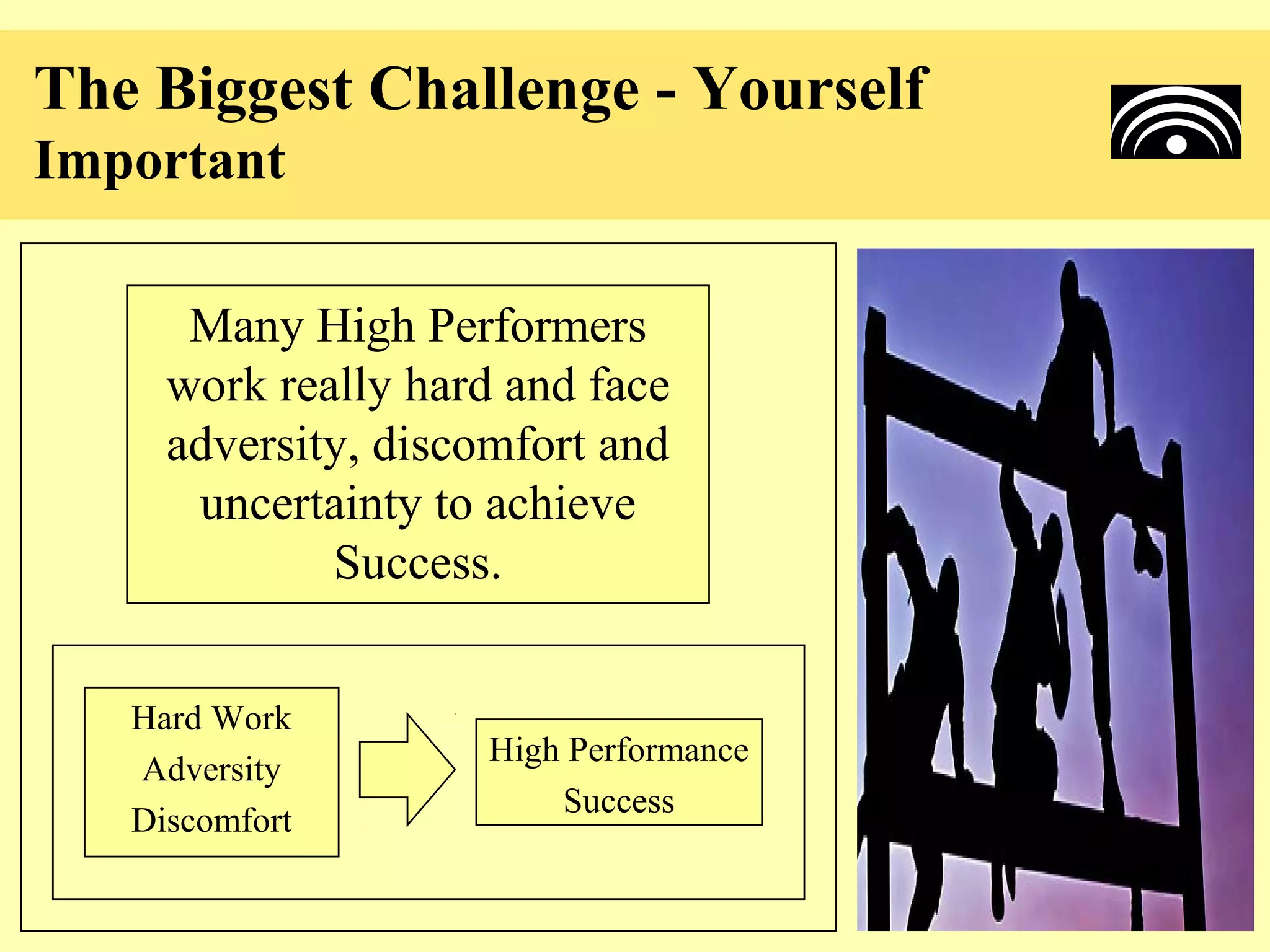 The Biggest Challenge - Yourself
Important

Many High Performers work really hard and face adversity, discomfort and uncertainty to achieve Success.

Hard Work
Adversity
Discomfort

High Performance
Success